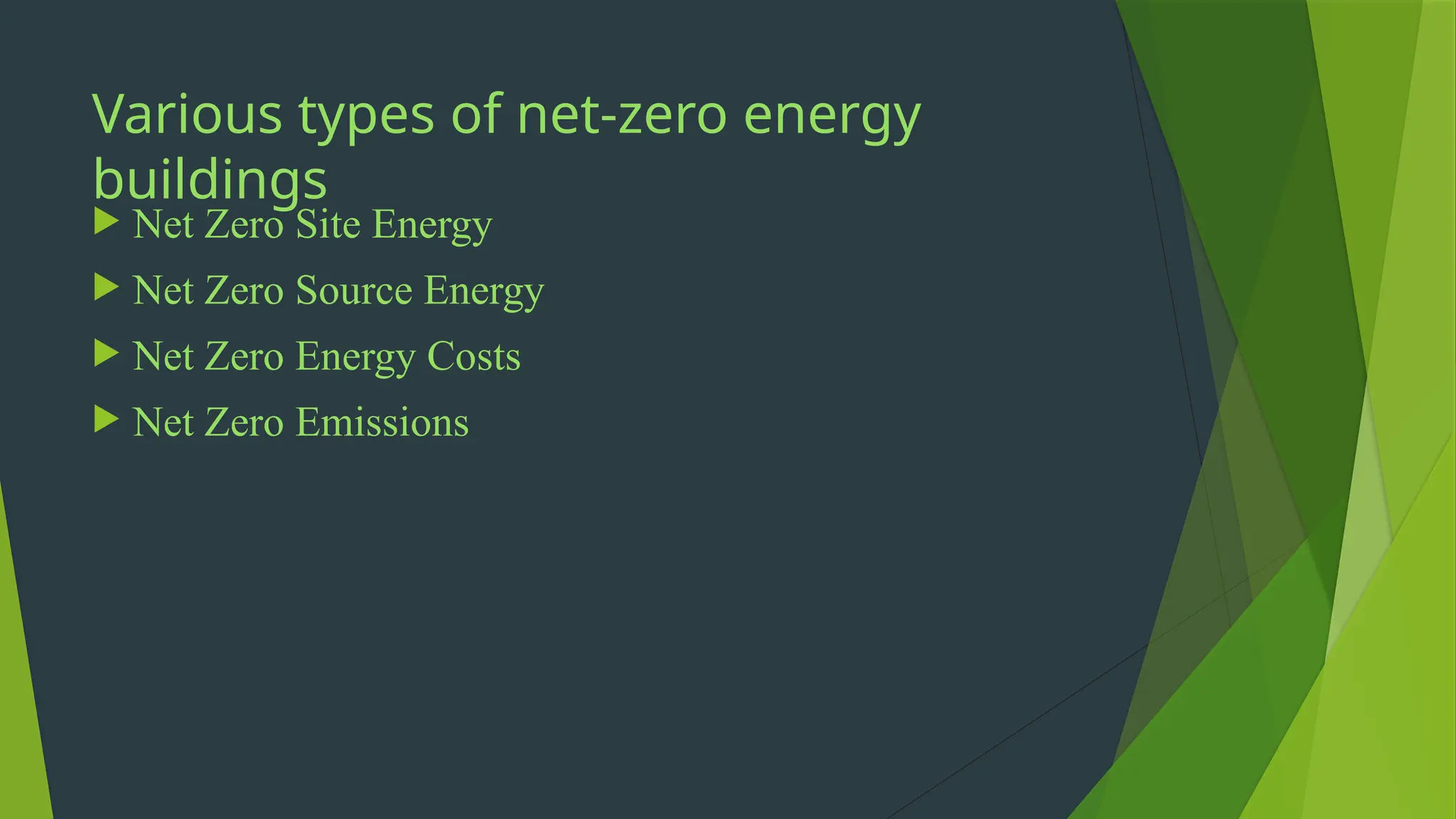 Various types of net-zero energy buildings

Net Zero Site Energy

Net Zero Source Energy

Net Zero Energy Costs

Net Zero Emissions